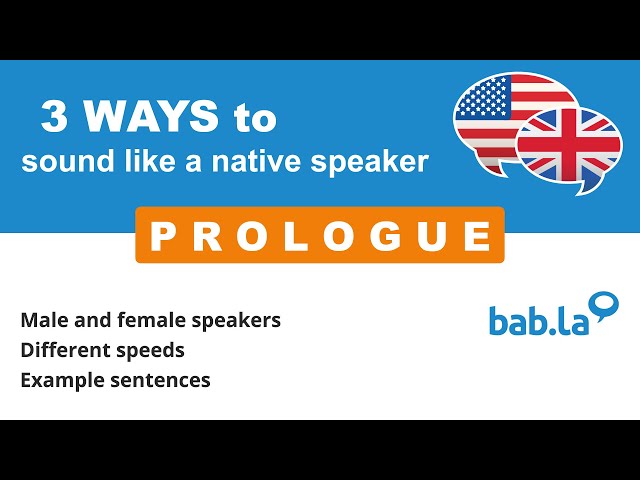 3 WAYS to
sound like a native speaker

PROLOGUE

Male and female speakers
Different speeds
Example sentences

bab.la